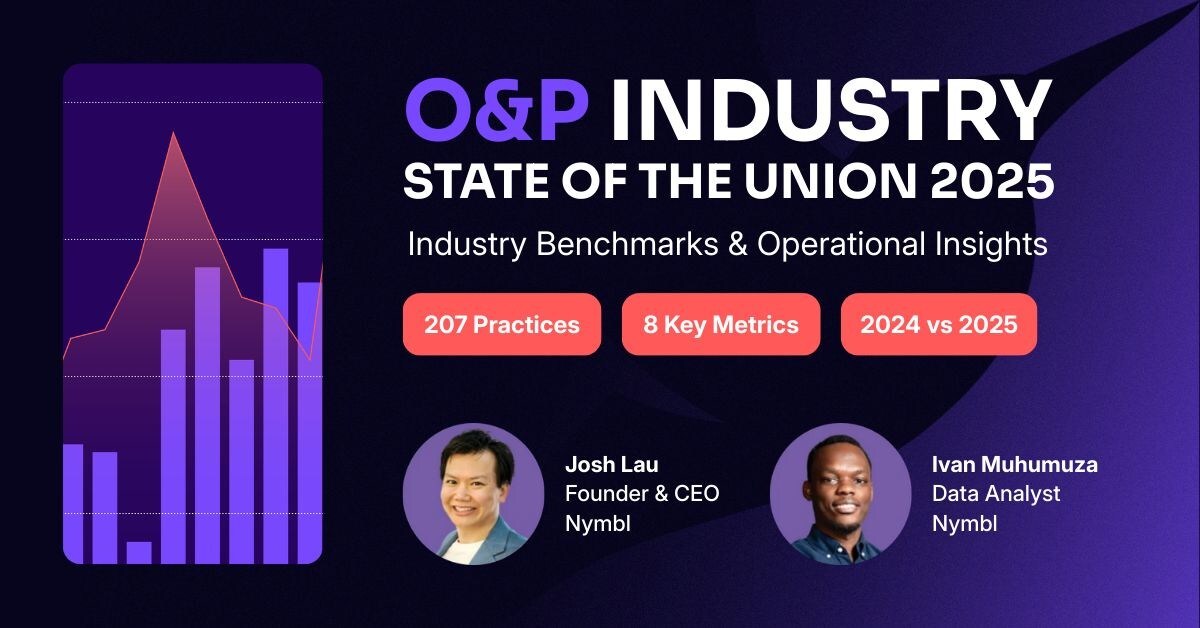 O&P INDUSTRY
STATE OF THE UNION 2025

Industry Benchmarks & Operational Insights

207 Practices

8 Key Metrics

2024 vs 2025

Josh Lau
Founder & CEO
Nymbl

Ivan Muhumuza
Data Analyst
Nymbl